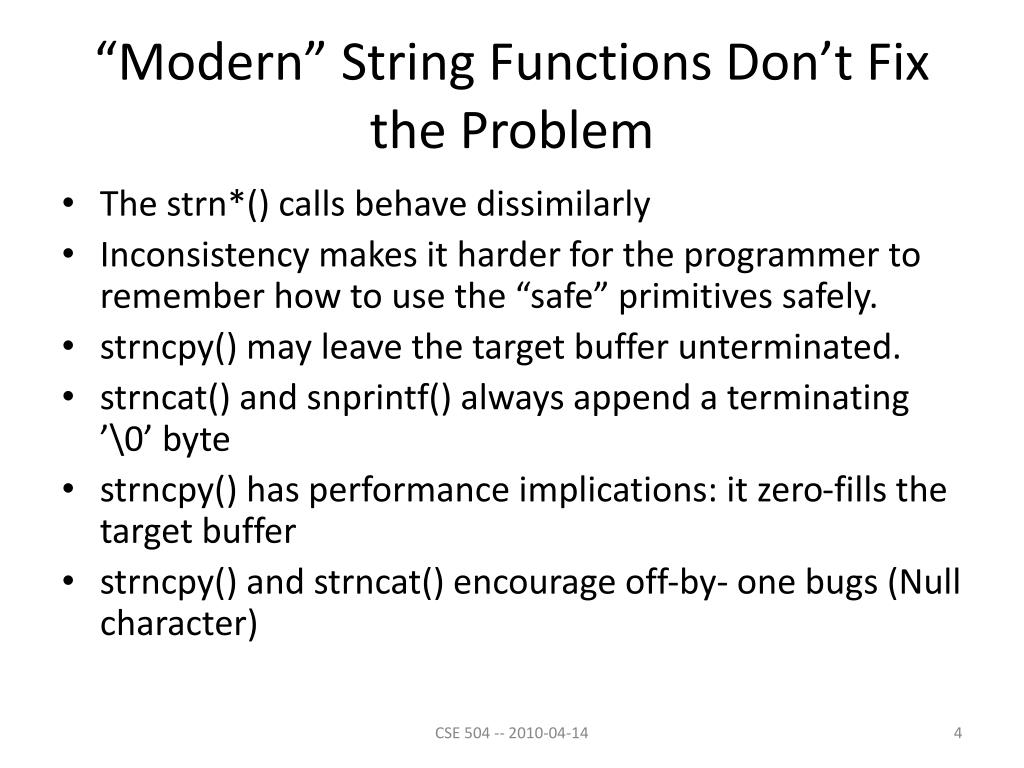 “Modern” String Functions Don’t Fix the Problem

• The strn*() calls behave dissimilarly
• Inconsistency makes it harder for the programmer to remember how to use the “safe” primitives safely.
• strncpy() may leave the target buffer unterminated.
• strncat() and snprintf() always append a terminating ’\0’ byte
• strncpy() has performance implications: it zero-fills the target buffer
• strncpy() and strncat() encourage off-by- one bugs (Null character)

CSE 504 -- 2010-04-14

4